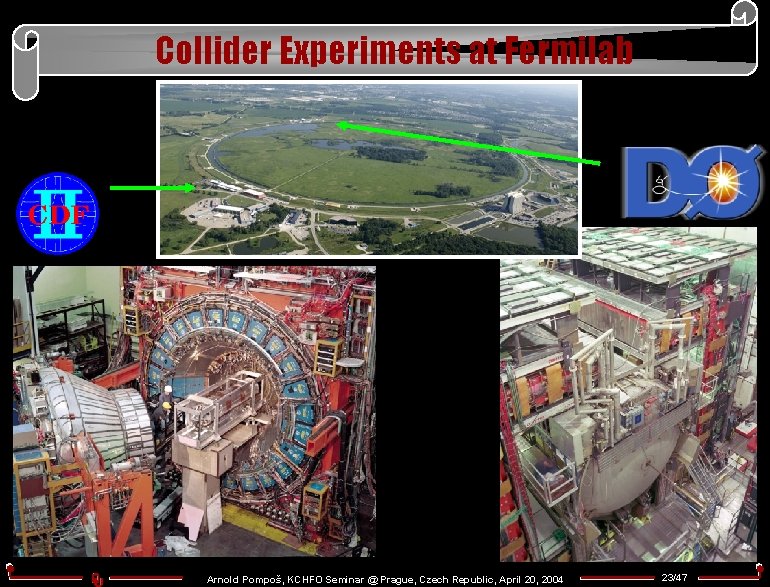 Collider Experiments at Fermilab

CDF II

DØ

Arnold Pompoš, KCHFO Seminar @ Prague, Czech Republic, April 20, 2004

23/47